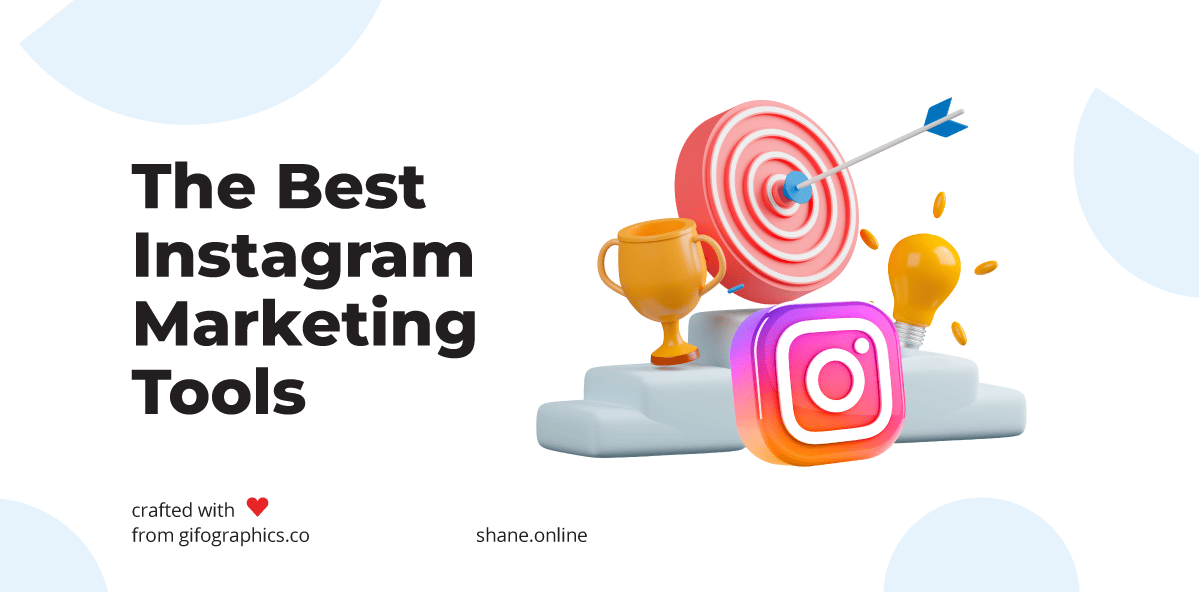 The Best Instagram Marketing Tools

crafted with
from gifographics.co

shane.online